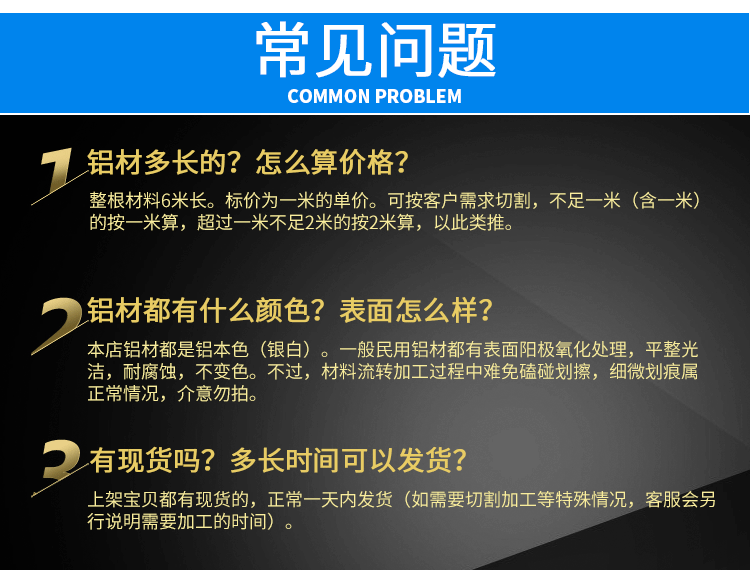 常见问题
COMMON PROBLEM

1 铝材多长的？怎么算价格？
整根材料6米长。标价为一米的单价。可按客户需求切割，不足一米（含一米）的按一米算，超过一米不足2米的按2米算，以此类推。

2 铝材都有什么颜色？表面怎么样？
本店铝材都是铝本色（银白）。一般民用铝材都有表面阳极氧化处理，平整光洁，耐腐蚀，不变色。不过，材料流转加工过程中难免磕碰划擦，细微划痕属正常情况，介意勿拍。

3 有现货吗？多长时间可以发货？
上架宝贝都有现货的，正常一天内发货（如需要切割加工等特殊情况，客服会另行说明需要加工的时间）。